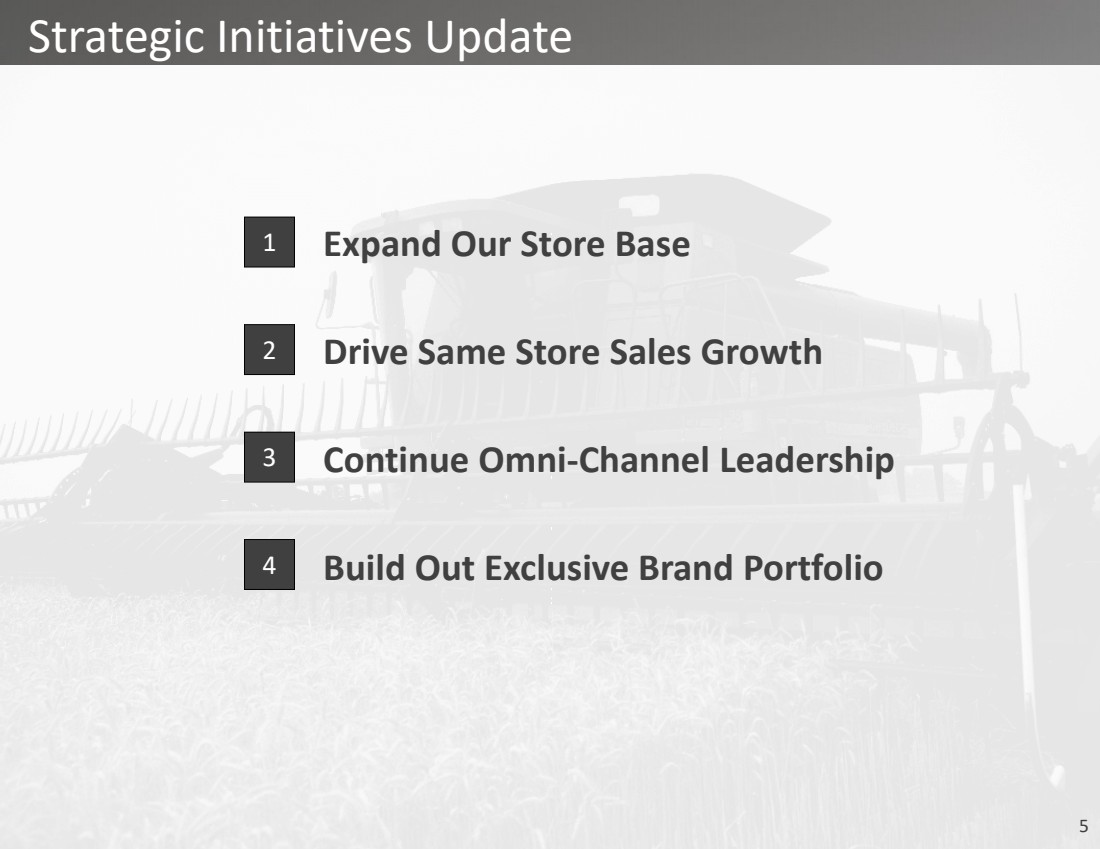 Strategic Initiatives Update

1 Expand Our Store Base

2 Drive Same Store Sales Growth

3 Continue Omni-Channel Leadership

4 Build Out Exclusive Brand Portfolio

5